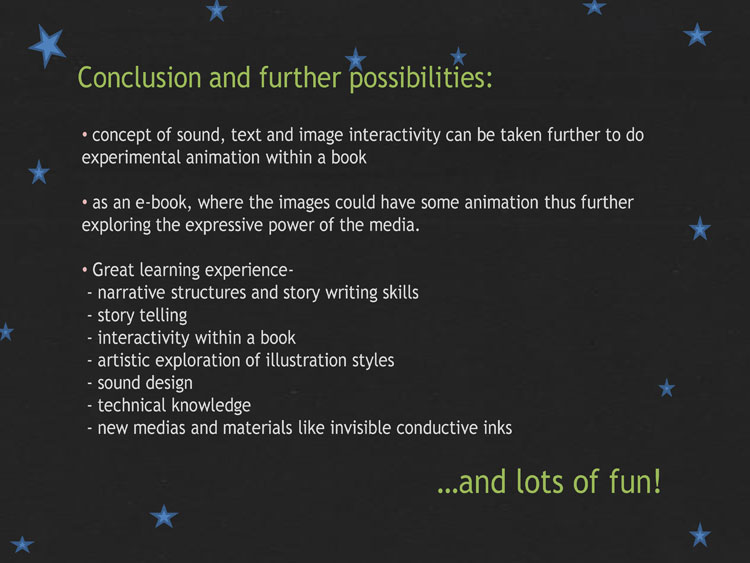 Conclusion and further possibilities:

• concept of sound, text and image interactivity can be taken further to do experimental animation within a book

• as an e-book, where the images could have some animation thus further exploring the expressive power of the media.

• Great learning experience-
- narrative structures and story writing skills
- story telling
- interactivity within a book
- artistic exploration of illustration styles
- sound design
- technical knowledge
- new medias and materials like invisible conductive inks

...and lots of fun!